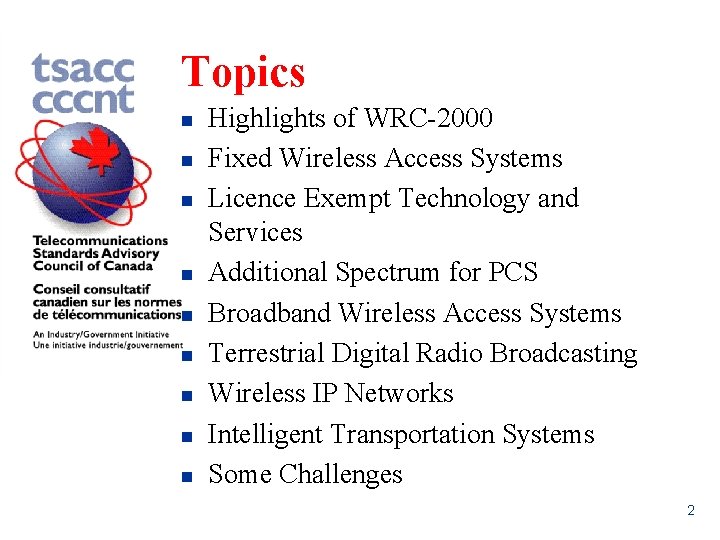 tsacc
cccnt

Telecommunications Standards Advisory Council of Canada

Conseil consultatif canadien sur les normes de télécommunications

An Industry/Government Initiative
Une initiative industrie/gouvernement

Topics

- Highlights of WRC-2000
- Fixed Wireless Access Systems
- Licence Exempt Technology and Services
- Additional Spectrum for PCS
- Broadband Wireless Access Systems
- Terrestrial Digital Radio Broadcasting
- Wireless IP Networks
- Intelligent Transportation Systems
- Some Challenges

2